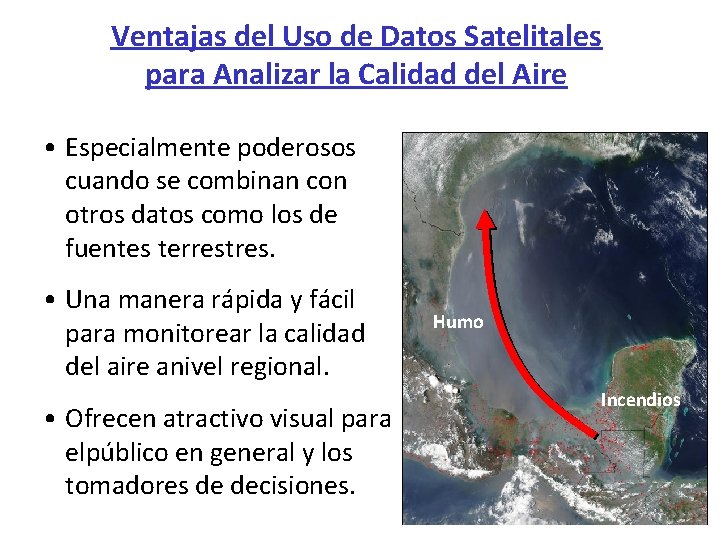 Ventajas del Uso de Datos Satelitales para Analizar la Calidad del Aire

• Especialmente poderosos cuando se combinan con otros datos como los de fuentes terrestres.

• Una manera rápida y fácil para monitorear la calidad del aire anivel regional.

• Ofrecen atractivo visual para elpúblico en general y los tomadores de decisiones.

Humo

Incendios